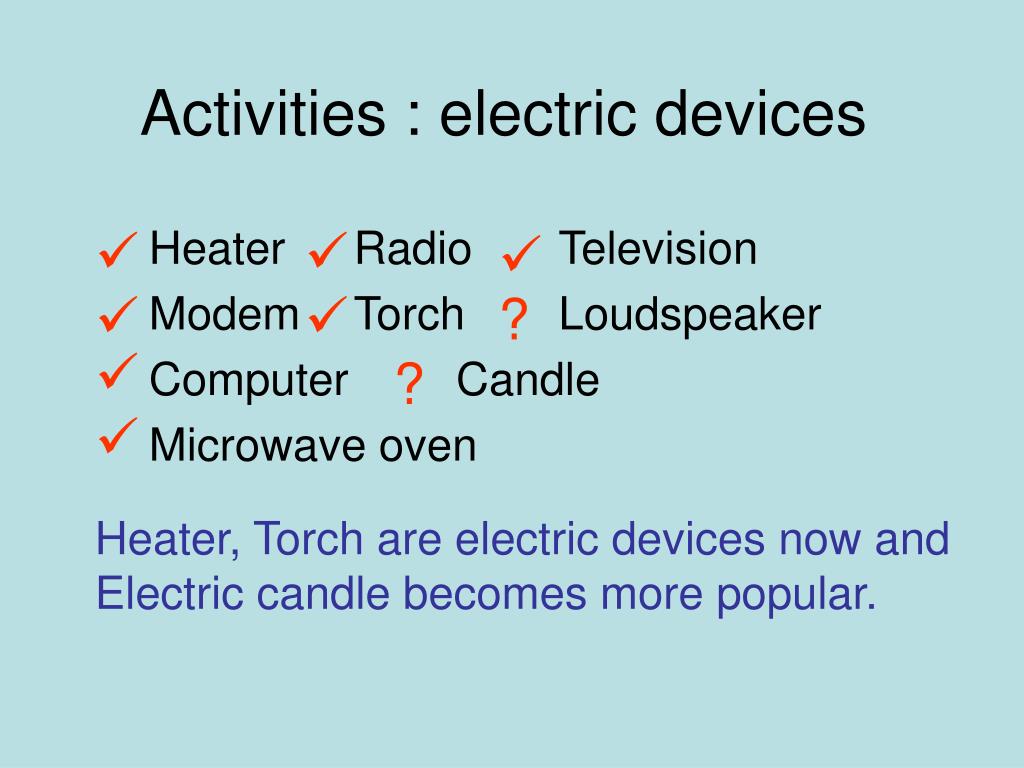 Activities : electric devices

✓ Heater ✓ Radio ✓ Television
✓ Modem ✓ Torch ? Loudspeaker
✓ Computer ? Candle
✓ Microwave oven

Heater, Torch are electric devices now and Electric candle becomes more popular.